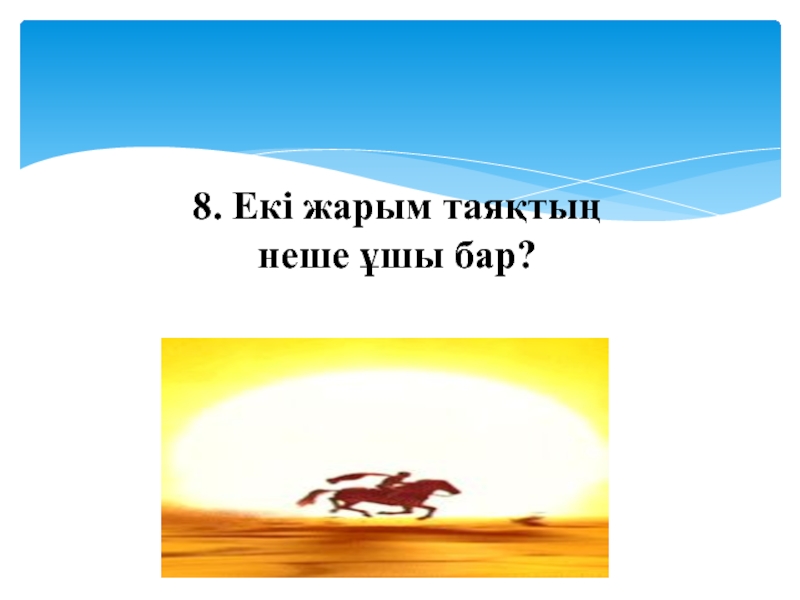 8. Екі жарым таяқтың неше ұшы бар?